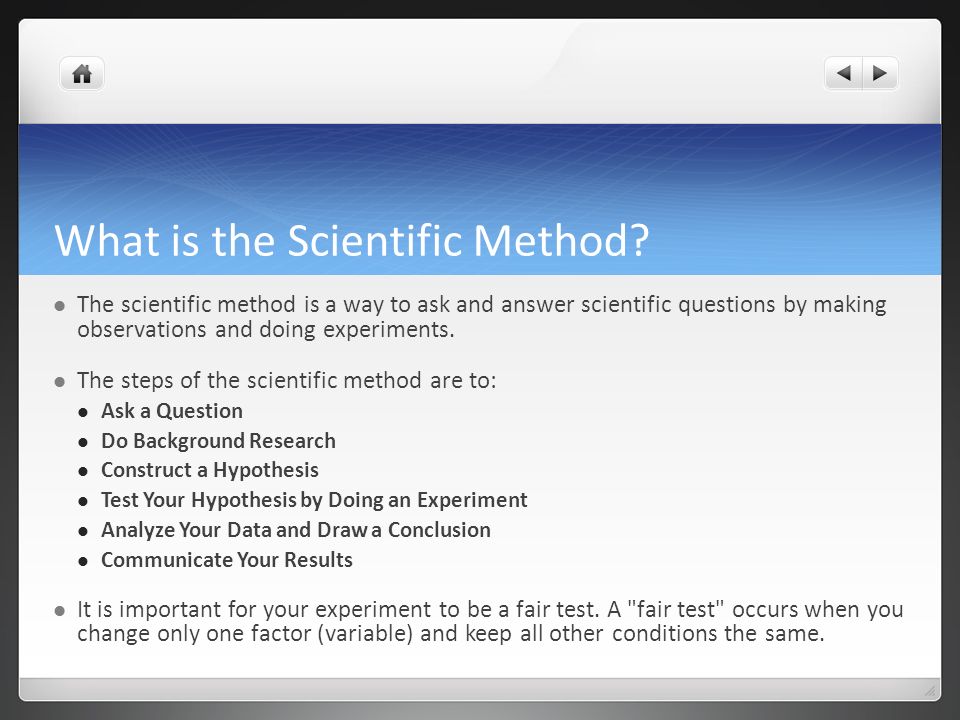 What is the Scientific Method?

- The scientific method is a way to ask and answer scientific questions by making observations and doing experiments.

- The steps of the scientific method are to:
  - Ask a Question
  - Do Background Research
  - Construct a Hypothesis
  - Test Your Hypothesis by Doing an Experiment
  - Analyze Your Data and Draw a Conclusion
  - Communicate Your Results

- It is important for your experiment to be a fair test. A "fair test" occurs when you change only one factor (variable) and keep all other conditions the same.